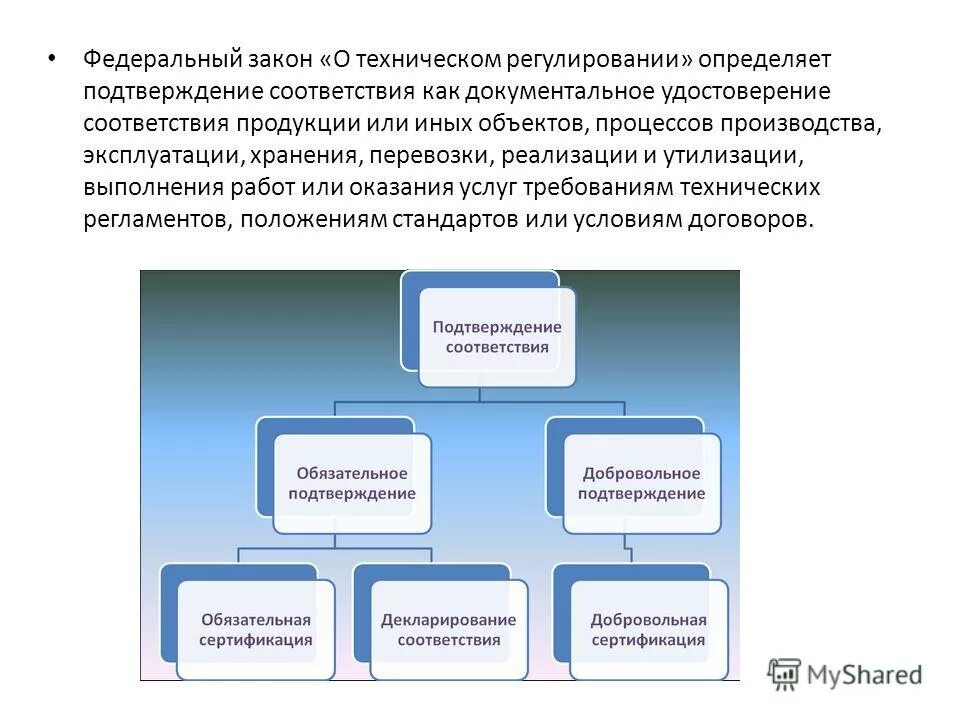 • Федеральный закон «О техническом регулировании» определяет подтверждение соответствия как документальное удостоверение соответствия продукции или иных объектов, процессов производства, эксплуатации, хранения, перевозки, реализации и утилизации, выполнения работ или оказания услуг требованиям технических регламентов, положениям стандартов или условиям договоров.

Подтверждение соответствия

Обязательное подтверждение

Добровольное подтверждение

Обязательная сертификация

Декларирование соответствия

Добровольная сертификация

MyShared